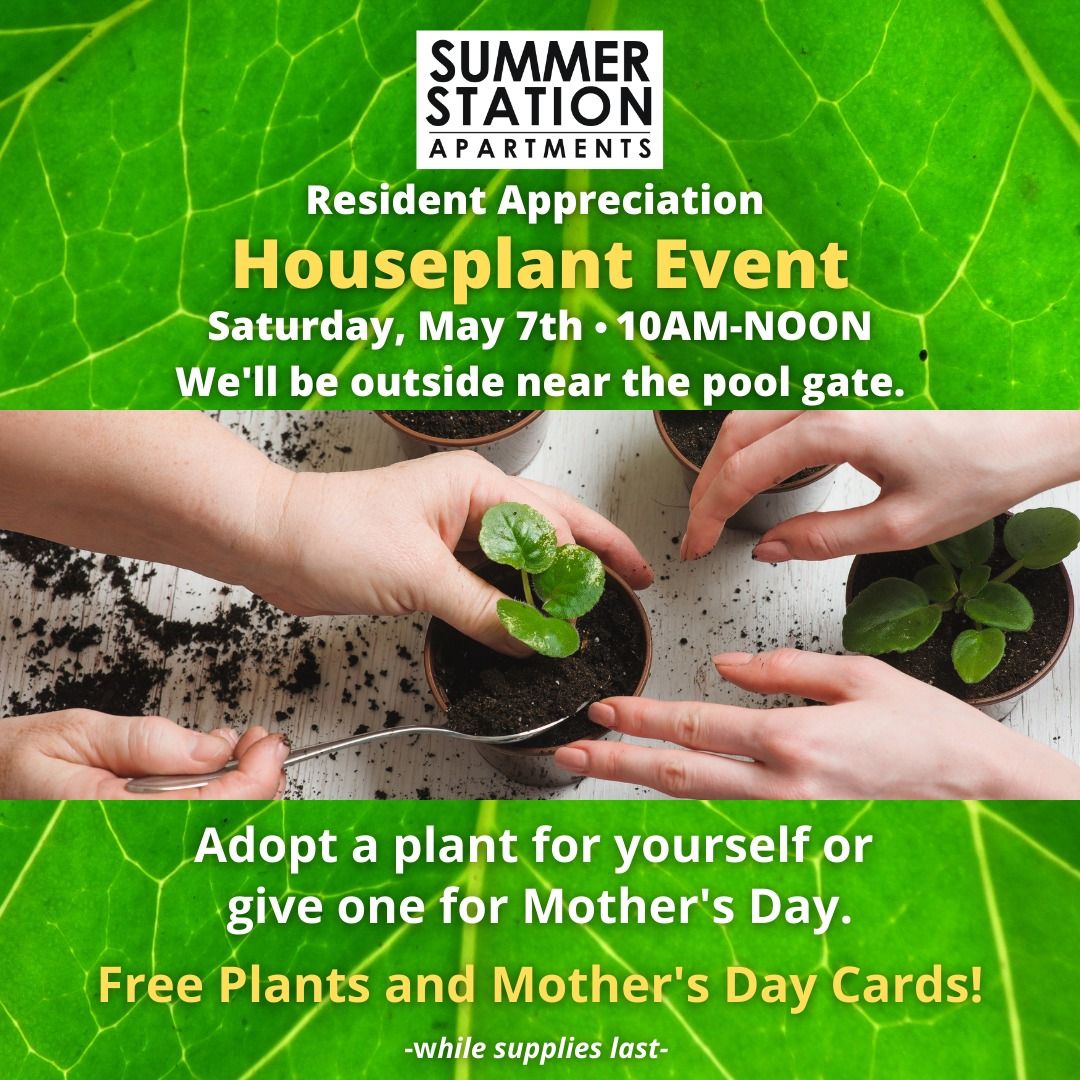 SUMMER STATION APARTMENTS

Resident Appreciation

Houseplant Event

Saturday, May 7th • 10AM-NOON
We'll be outside near the pool gate.

Adopt a plant for yourself or give one for Mother's Day.

Free Plants and Mother's Day Cards!

-while supplies last-